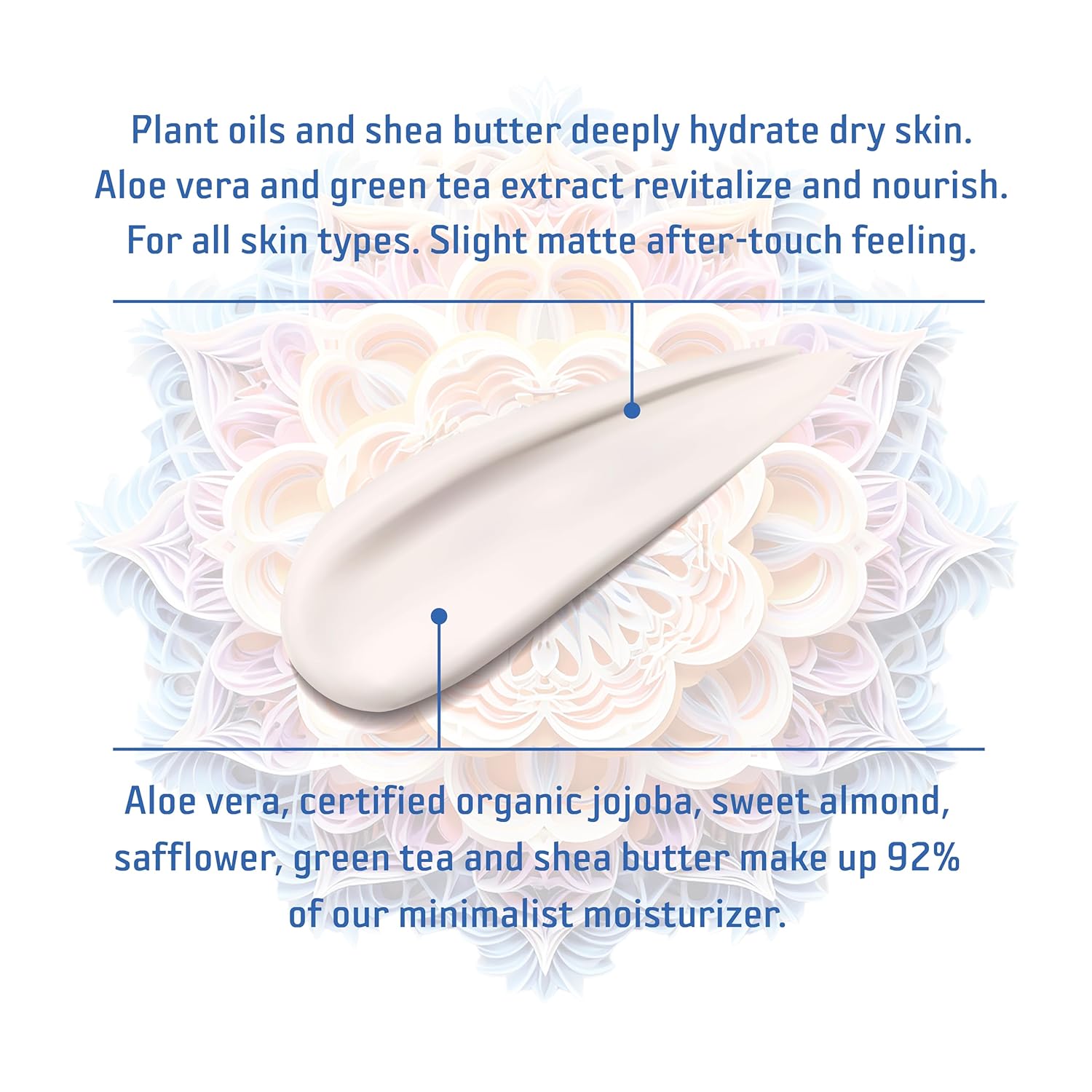 Plant oils and shea butter deeply hydrate dry skin. Aloe vera and green tea extract revitalize and nourish. For all skin types. Slight matte after-touch feeling.

Aloe vera, certified organic jojoba, sweet almond, safflower, green tea and shea butter make up 92% of our minimalist moisturizer.